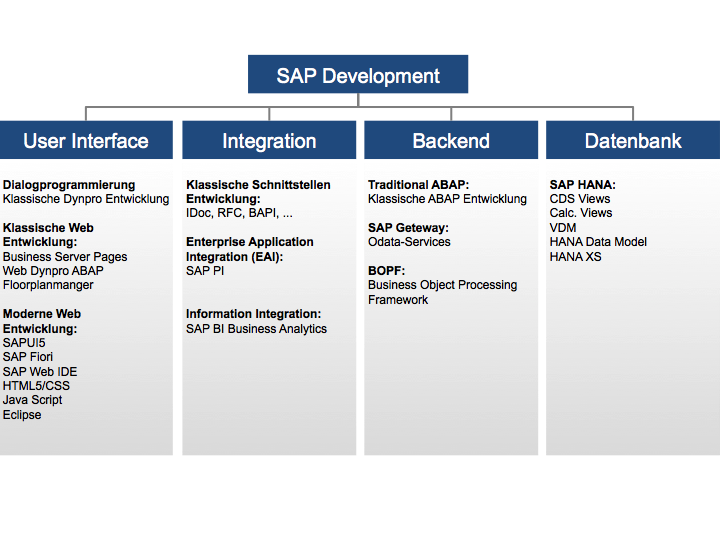 SAP Development

User Interface

Dialogprogrammierung
Klassische Dynpro Entwicklung

Klassische Web Entwicklung:
Business Server Pages
Web Dynpro ABAP
Floorplanmanger

Moderne Web Entwicklung:
SAPUI5
SAP Fiori
SAP Web IDE
HTML5/CSS
Java Script
Eclipse

Integration

Klassische Schnittstellen Entwicklung:
IDoc, RFC, BAPI, ...

Enterprise Application Integration (EAI):
SAP PI

Information Integration:
SAP BI Business Analytics

Backend

Traditional ABAP:
Klassische ABAP Entwicklung

SAP Geteway:
Odata-Services

BOPF:
Business Object Processing Framework

Datenbank

SAP HANA:
CDS Views
Calc. Views
VDM
HANA Data Model
HANA XS